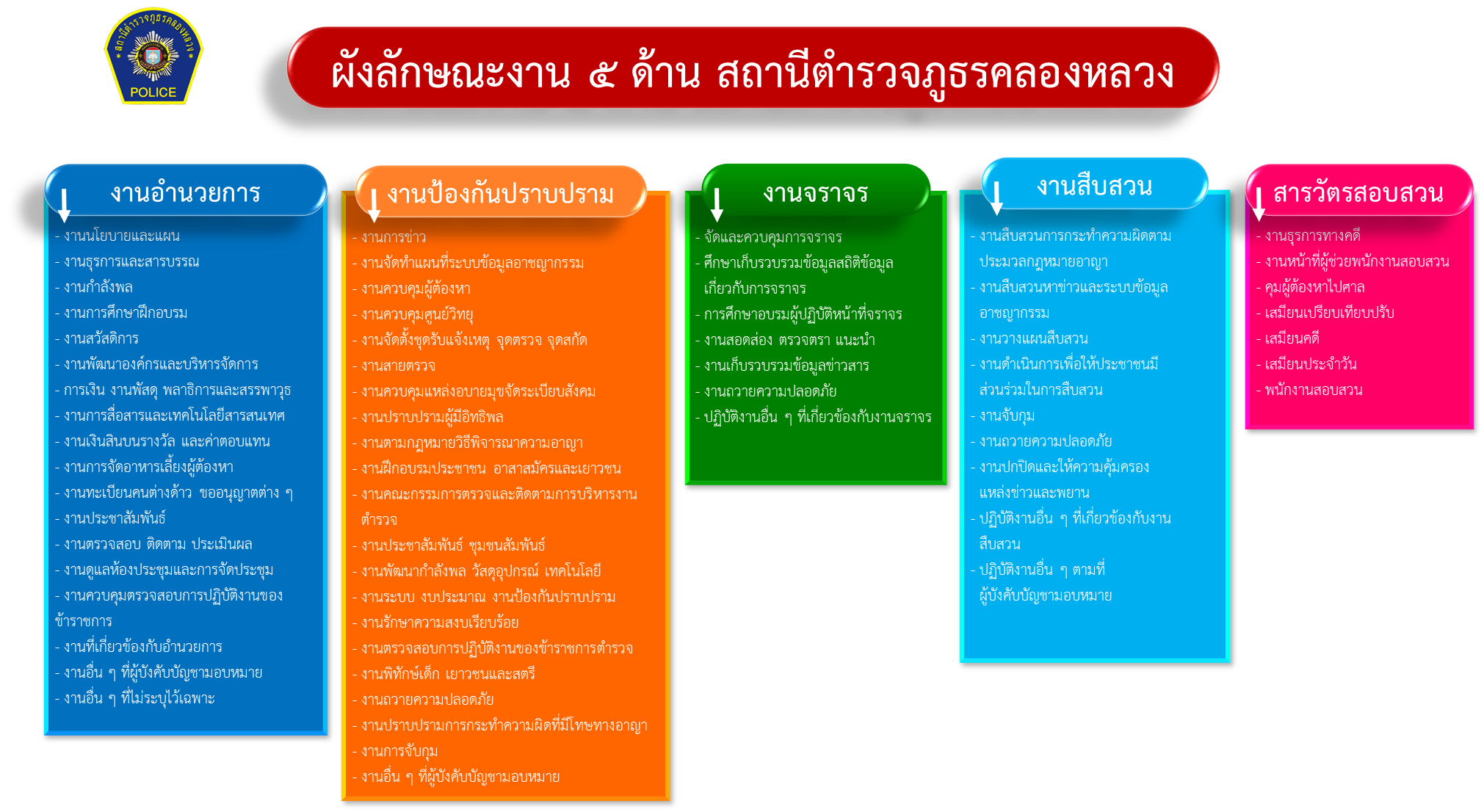 สถานีตำรวจภูธรคลองหลวง
POLICE

ผังลักษณะงาน ๕ ด้าน สถานีตำรวจภูธรคลองหลวง

งานอำนวยการ
- งานนโยบายและแผน
- งานธุรการและสารบรรณ
- งานกำลังพล
- งานการศึกษาฝึกอบรม
- งานสวัสดิการ
- งานพัฒนาองค์กรและบริหารจัดการ
- การเงิน งานพัสดุ พลาธิการและสรรพาวุธ
- งานการสื่อสารและเทคโนโลยีสารสนเทศ
- งานเงินสินบนรางวัล และค่าตอบแทน
- งานการจัดอาหารเลี้ยงผู้ต้องหา
- งานทะเบียนคนต่างด้าว ขออนุญาตต่าง ๆ
- งานประชาสัมพันธ์
- งานตรวจสอบ ติดตาม ประเมินผล
- งานดูแลห้องประชุมและการจัดประชุม
- งานควบคุมตรวจสอบการปฏิบัติงานของข้าราชการ
- งานที่เกี่ยวข้องกับอำนวยการ
- งานอื่น ๆ ที่ผู้บังคับบัญชามอบหมาย
- งานอื่น ๆ ที่ไม่ระบุไว้เฉพาะ

งานป้องกันปราบปราม
- งานการข่าว
- งานจัดทำแผนที่ระบบข้อมูลอาชญากรรม
- งานควบคุมผู้ต้องหา
- งานควบคุมศูนย์วิทยุ
- งานจัดตั้งชุดรับแจ้งเหตุ จุดตรวจ จุดสกัด
- งานสายตรวจ
- งานควบคุมแหล่งอบายมุขจัดระเบียบสังคม
- งานปราบปรามผู้มีอิทธิพล
- งานตามกฎหมายวิธีพิจารณาความอาญา
- งานฝึกอบรมประชาชน อาสาสมัครและเยาวชน
- งานคณะกรรมการตรวจและติดตามการบริหารงานตำรวจ
- งานประชาสัมพันธ์ ชุมชนสัมพันธ์
- งานพัฒนากำลังพล วัสดุอุปกรณ์ เทคโนโลยี
- งานระบบ งบประมาณ งานป้องกันปราบปราม
- งานรักษาความสงบเรียบร้อย
- งานตรวจสอบการปฏิบัติงานของข้าราชการตำรวจ
- งานพิทักษ์เด็ก เยาวชนและสตรี
- งานถวายความปลอดภัย
- งานปราบปรามการกระทำความผิดที่มีโทษทางอาญา
- งานการจับกุม
- งานอื่น ๆ ที่ผู้บังคับบัญชามอบหมาย

งานจราจร
- จัดและควบคุมการจราจร
- ศึกษาเก็บรวบรวมข้อมูลสถิติข้อมูลเกี่ยวกับการจราจร
- การศึกษาอบรมผู้ปฏิบัติหน้าที่จราจร
- งานสอดส่อง ตรวจตรา แนะนำ
- งานเก็บรวบรวมข้อมูลข่าวสาร
- งานถวายความปลอดภัย
- ปฏิบัติงานอื่น ๆ ที่เกี่ยวข้องกับงานจราจร

งานสืบสวน
- งานสืบสวนการกระทำความผิดตามประมวลกฎหมายอาญา
- งานสืบสวนหาข่าวและระบบข้อมูลอาชญากรรม
- งานวางแผนสืบสวน
- งานดำเนินการเพื่อให้ประชาชนมีส่วนร่วมในการสืบสวน
- งานจับกุม
- งานถวายความปลอดภัย
- งานปกปิดและให้ความคุ้มครองแหล่งข่าวและพยาน
- ปฏิบัติงานอื่น ๆ ที่เกี่ยวข้องกับงานสืบสวน
- ปฏิบัติงานอื่น ๆ ตามที่ผู้บังคับบัญชามอบหมาย

สารวัตรสอบสวน
- งานธุรการทางคดี
- งานหน้าที่ผู้ช่วยพนักงานสอบสวน
- คุมผู้ต้องหาไปศาล
- เสมียนเปรียบเทียบปรับ
- เสมียนคดี
- เสมียนประจำวัน
- พนักงานสอบสวน